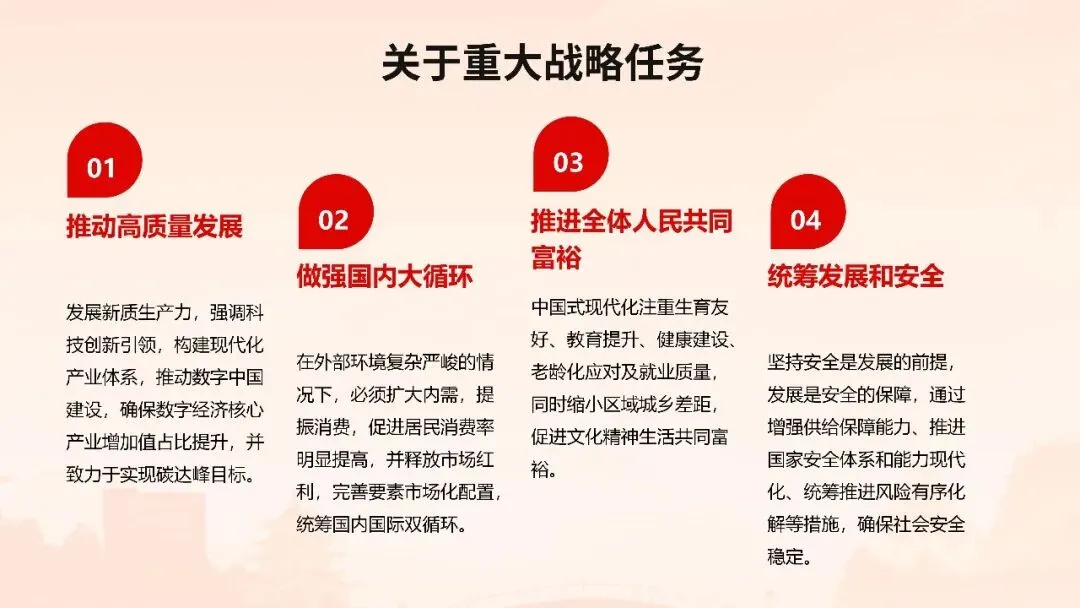 关于重大战略任务

01
推动高质量发展

发展新质生产力，强调科技创新引领，构建现代化产业体系，推动数字中国建设，确保数字经济核心产业增加值占比提升，并致力于实现碳达峰目标。

02
做强国内大循环

在外部环境复杂严峻的情况下，必须扩大内需，提振消费，促进居民消费率明显提高，并释放市场红利，完善要素市场化配置，统筹国内国际双循环。

03
推进全体人民共同富裕

中国式现代化注重生育友好、教育提升、健康建设、老龄化应对及就业质量，同时缩小区域城乡差距，促进文化精神生活共同富裕。

04
统筹发展和安全

坚持安全是发展的前提，发展是安全的保障，通过增强供给保障能力、推进国家安全体系和能力现代化、统筹推进风险有序化解等措施，确保社会安全稳定。